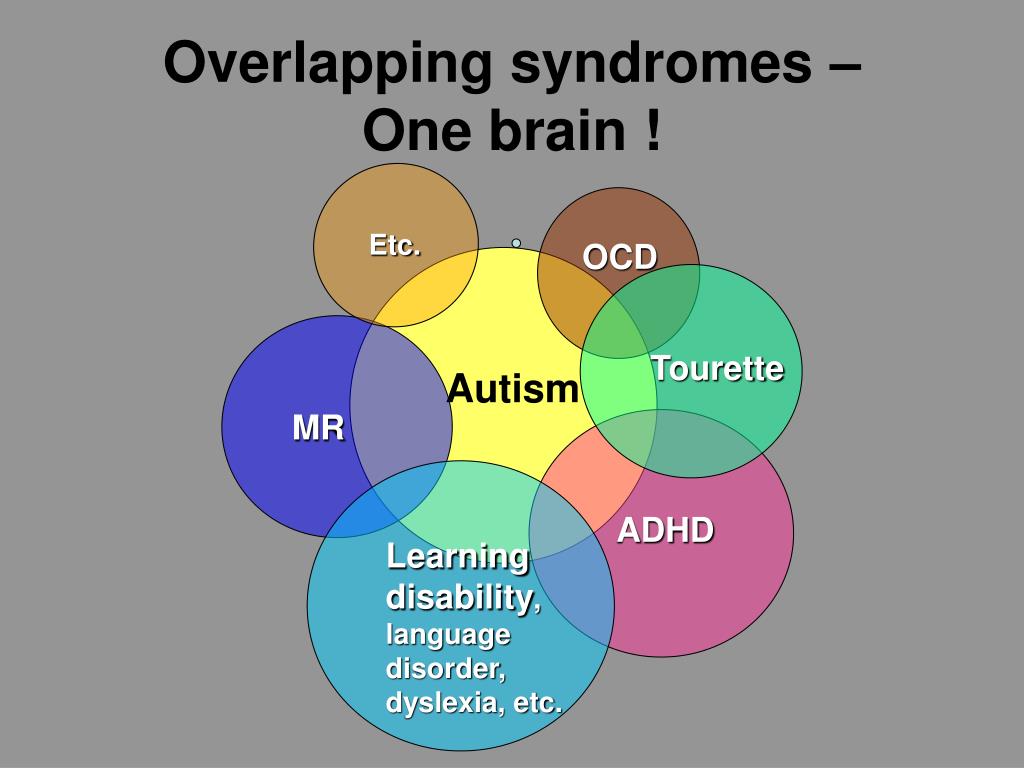 Overlapping syndromes – One brain !

Etc.

OCD

Tourette

Autism

MR

ADHD

Learning disability, language disorder, dyslexia, etc.